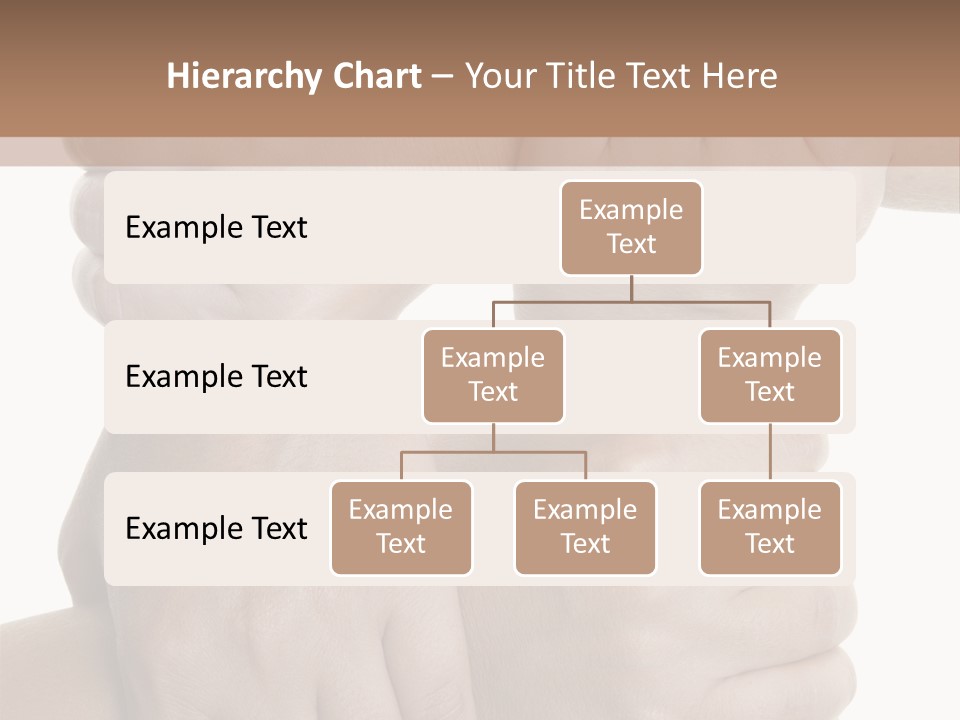 Hierarchy Chart – Your Title Text Here

Example Text

Example Text

Example Text

Example Text

Example Text

Example Text

Example Text

Example Text

Example Text